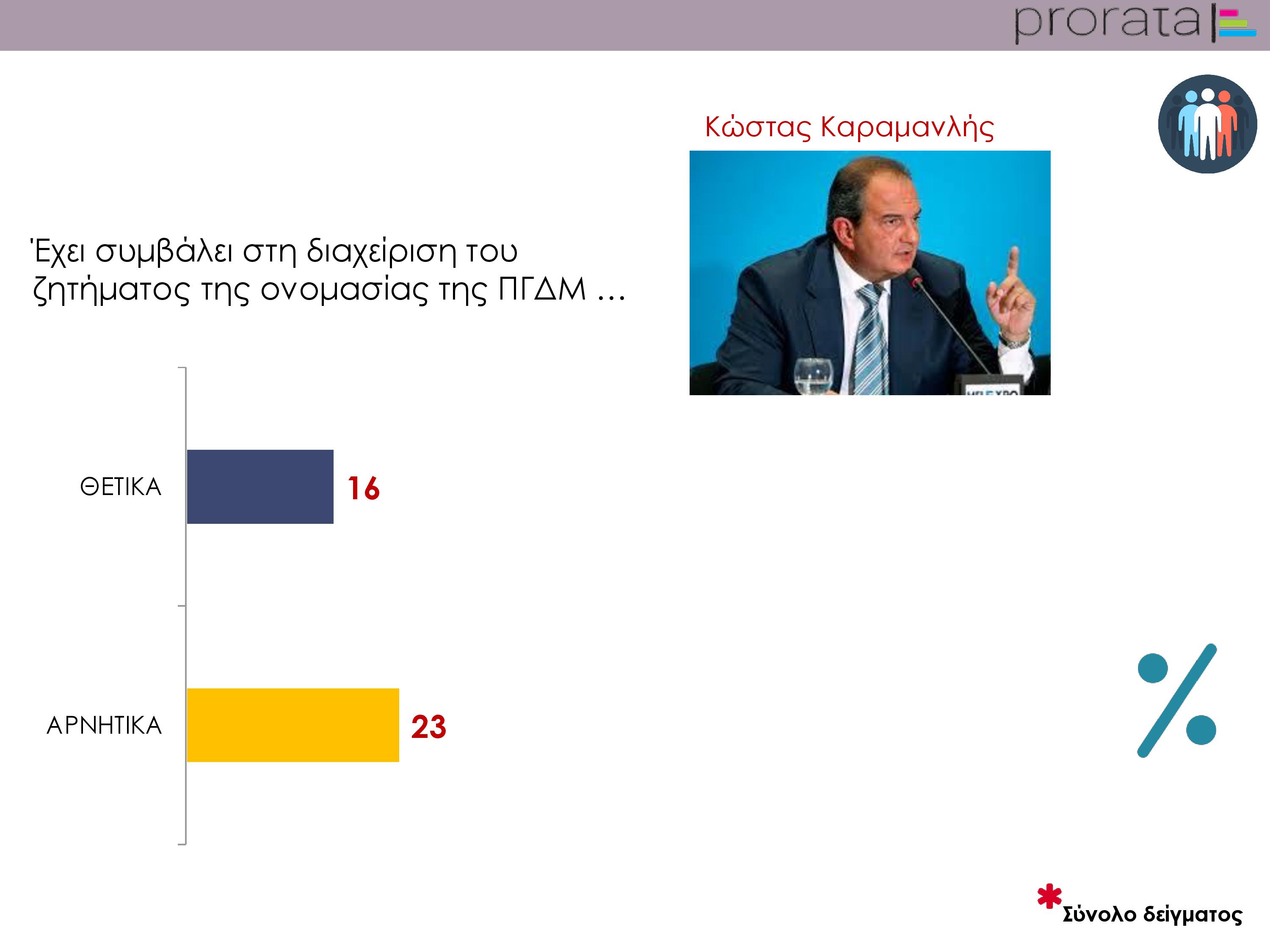 prorata

Κώστας Καραμανλής

Έχει συμβάλει στη διαχείριση του ζητήματος της ονομασίας της ΠΓΔΜ ...

ΘΕΤΙΚΑ 16

ΑΡΝΗΤΙΚΑ 23

%

* Σύνολο δείγματος